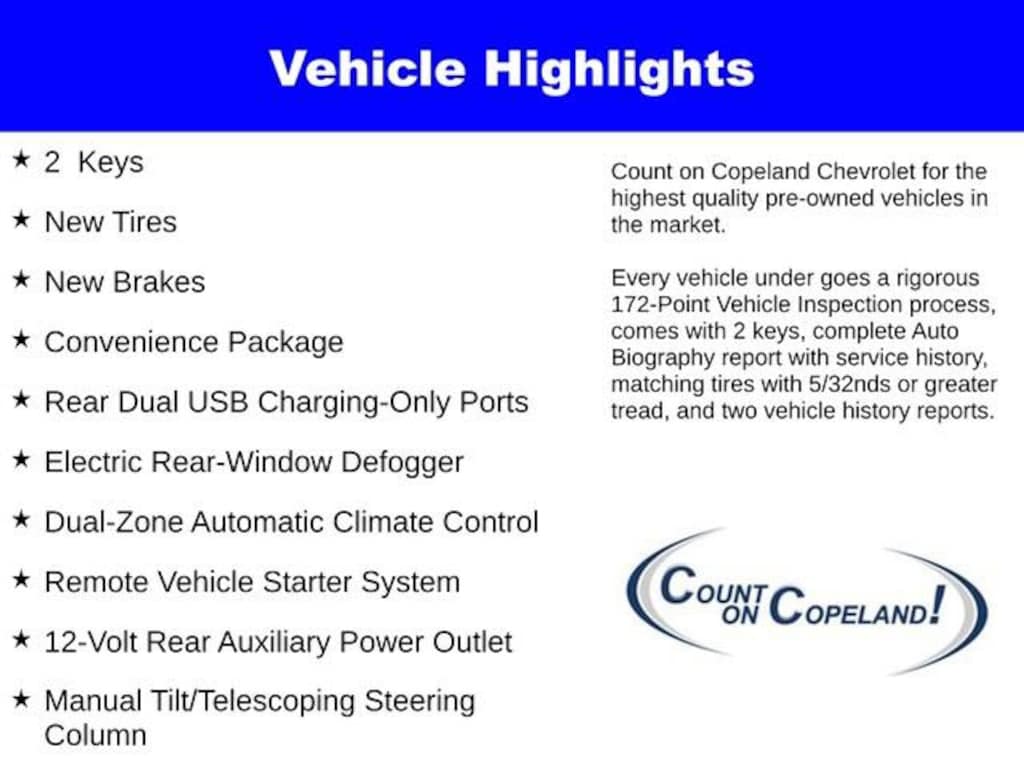 Vehicle Highlights

★ 2 Keys

★ New Tires

★ New Brakes

★ Convenience Package

★ Rear Dual USB Charging-Only Ports

★ Electric Rear-Window Defogger

★ Dual-Zone Automatic Climate Control

★ Remote Vehicle Starter System

★ 12-Volt Rear Auxiliary Power Outlet

★ Manual Tilt/Telescoping Steering Column

Count on Copeland Chevrolet for the highest quality pre-owned vehicles in the market.

Every vehicle under goes a rigorous 172-Point Vehicle Inspection process, comes with 2 keys, complete Auto Biography report with service history, matching tires with 5/32nds or greater tread, and two vehicle history reports.

COUNT ON COPELAND!